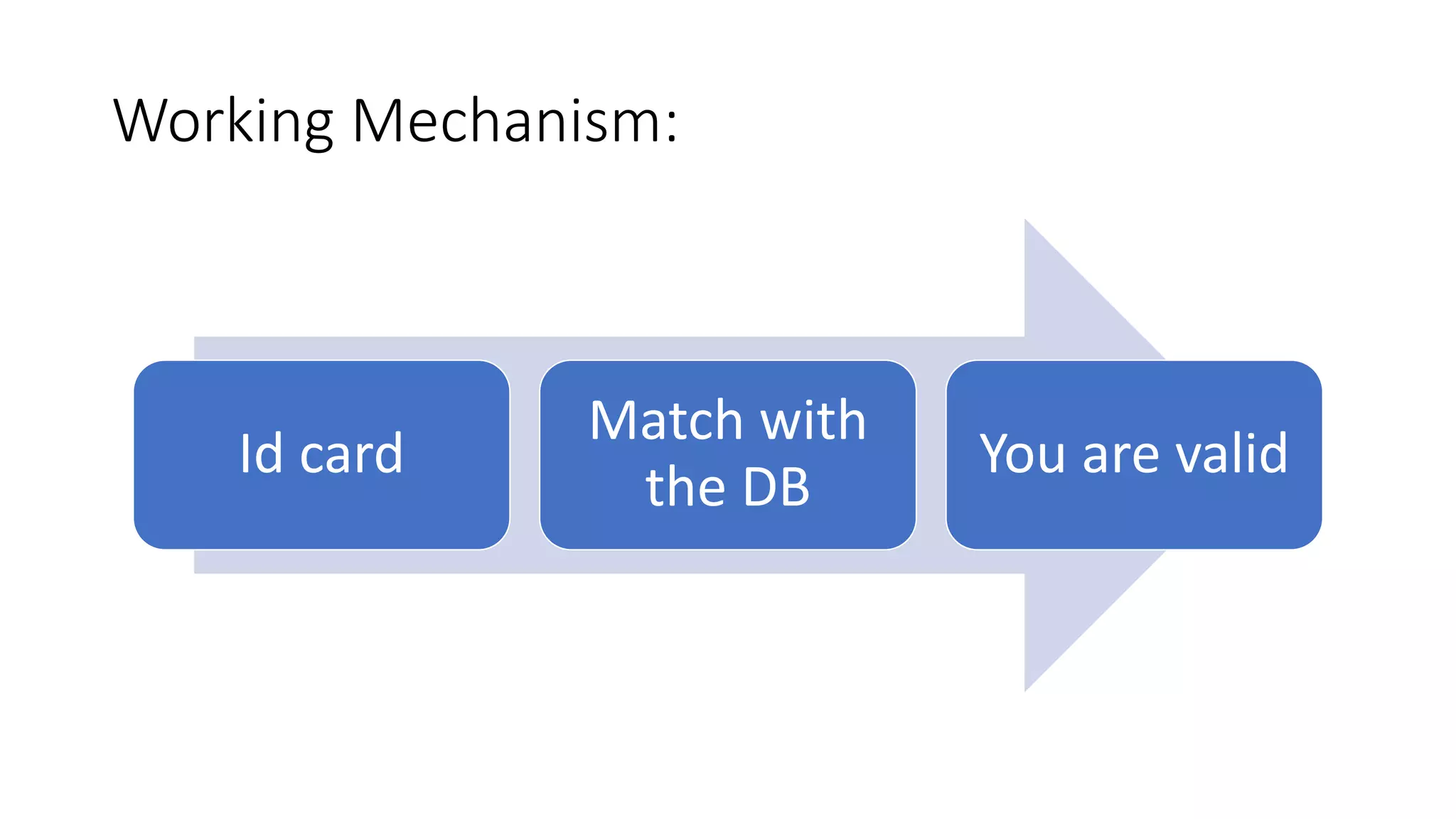 Working Mechanism:

Id card

Match with the DB

You are valid